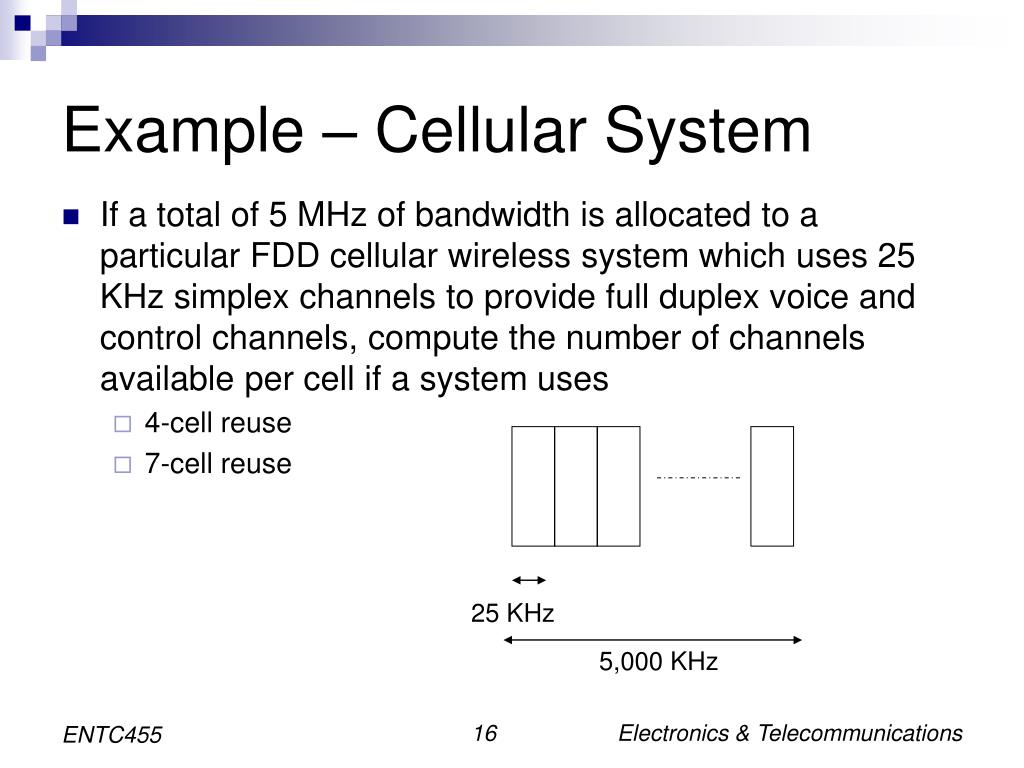 Example – Cellular System

If a total of 5 MHz of bandwidth is allocated to a particular FDD cellular wireless system which uses 25 KHz simplex channels to provide full duplex voice and control channels, compute the number of channels available per cell if a system uses

4-cell reuse

7-cell reuse

25 KHz

5,000 KHz

ENTC455

16

Electronics & Telecommunications